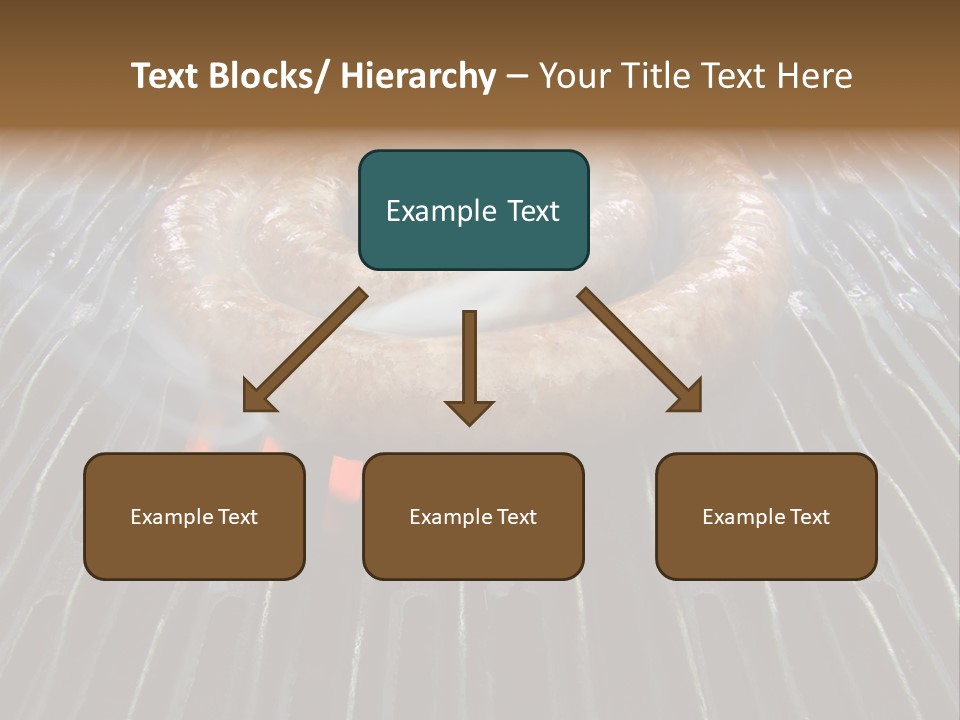 Text Blocks/ Hierarchy – Your Title Text Here

Example Text

Example Text

Example Text

Example Text